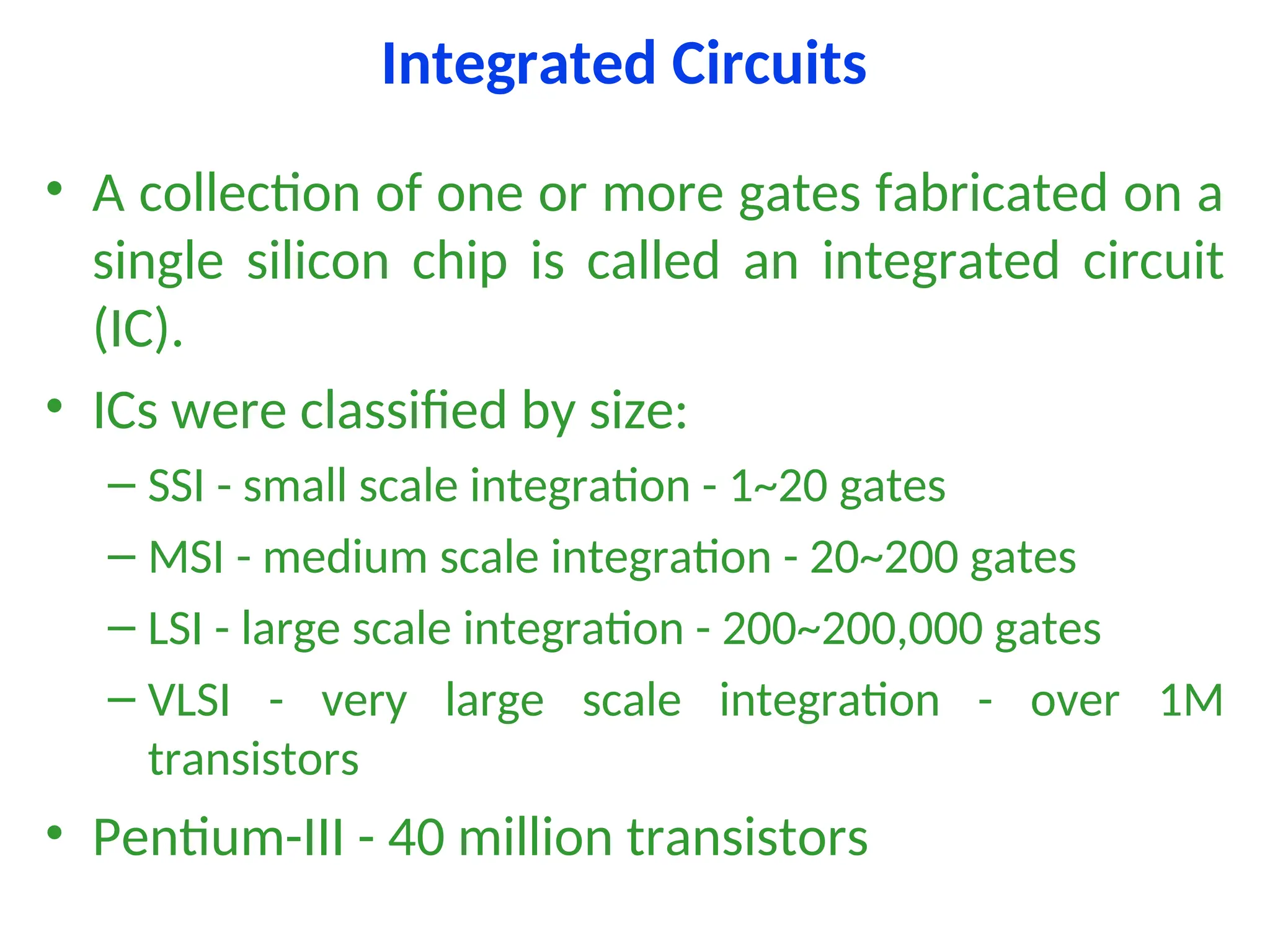 Integrated Circuits

• A collection of one or more gates fabricated on a single silicon chip is called an integrated circuit (IC).

• ICs were classified by size:

– SSI - small scale integration - 1~20 gates

– MSI - medium scale integration - 20~200 gates

– LSI - large scale integration - 200~200,000 gates

– VLSI - very large scale integration - over 1M transistors

• Pentium-III - 40 million transistors